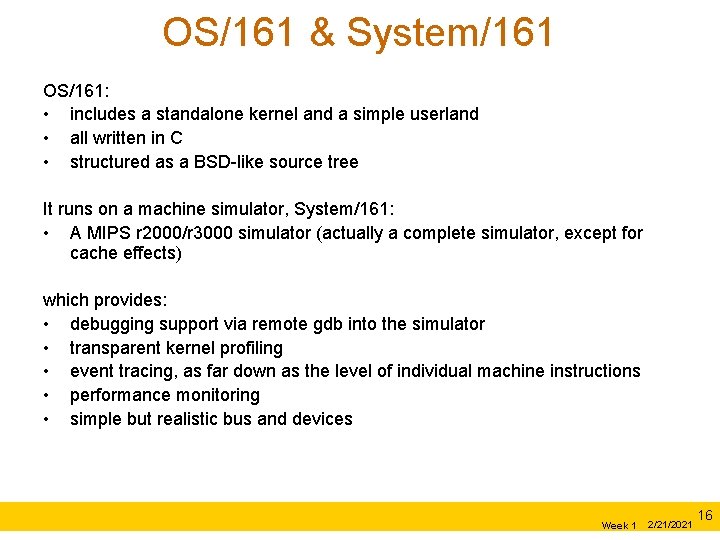 OS/161 & System/161

OS/161:
• includes a standalone kernel and a simple userland
• all written in C
• structured as a BSD-like source tree

It runs on a machine simulator, System/161:
• A MIPS r2000/r3000 simulator (actually a complete simulator, except for cache effects)

which provides:
• debugging support via remote gdb into the simulator
• transparent kernel profiling
• event tracing, as far down as the level of individual machine instructions
• performance monitoring
• simple but realistic bus and devices

Week 1 2/21/2021 16